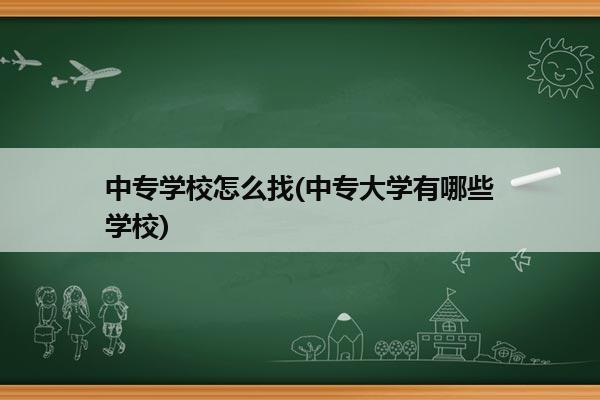 中专学校怎么找(中专大学有哪些学校)